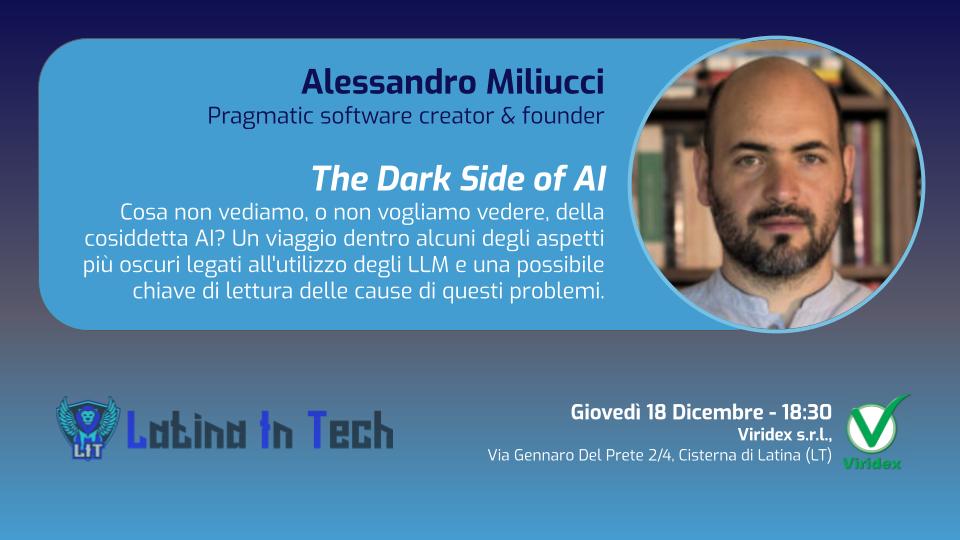 Alessandro Miliucci
Pragmatic software creator & founder

The Dark Side of AI
Cosa non vediamo, o non vogliamo vedere, della cosiddetta AI? Un viaggio dentro alcuni degli aspetti più oscuri legati all'utilizzo degli LLM e una possibile chiave di lettura delle cause di questi problemi.

LIT
Latina In Tech

Giovedì 18 Dicembre - 18:30
Viridex s.r.l.,
Via Gennaro Del Prete 2/4, Cisterna di Latina (LT)

Viridex